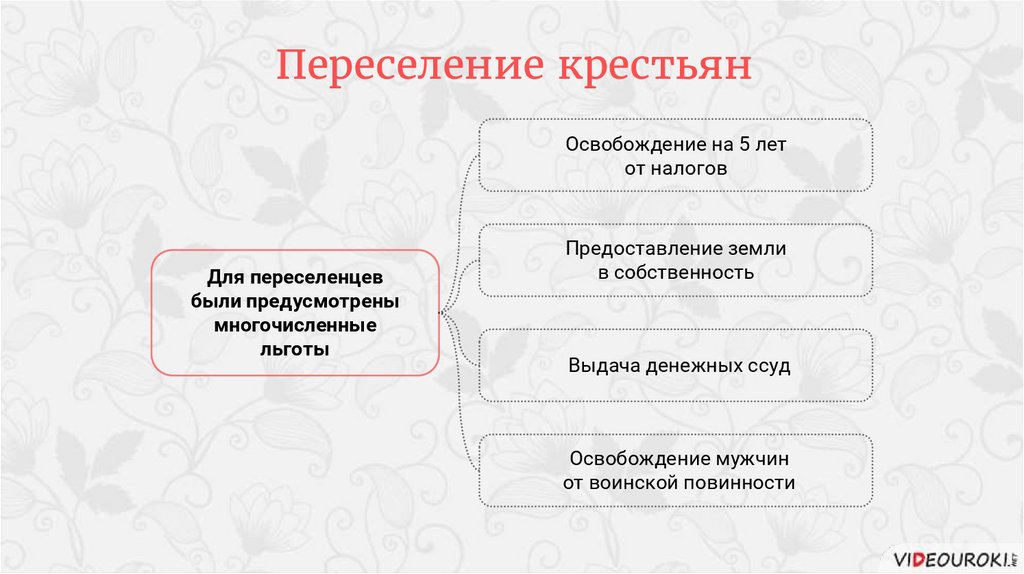 Переселение крестьян

Для переселенцев были предусмотрены многочисленные льготы

Освобождение на 5 лет от налогов

Предоставление земли в собственность

Выдача денежных ссуд

Освобождение мужчин от воинской повинности

VIDEOUROKI.NET